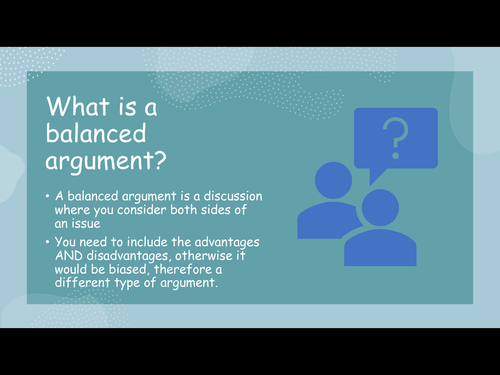 What is a balanced argument?

• A balanced argument is a discussion where you consider both sides of an issue

• You need to include the advantages AND disadvantages, otherwise it would be biased, therefore a different type of argument.

?